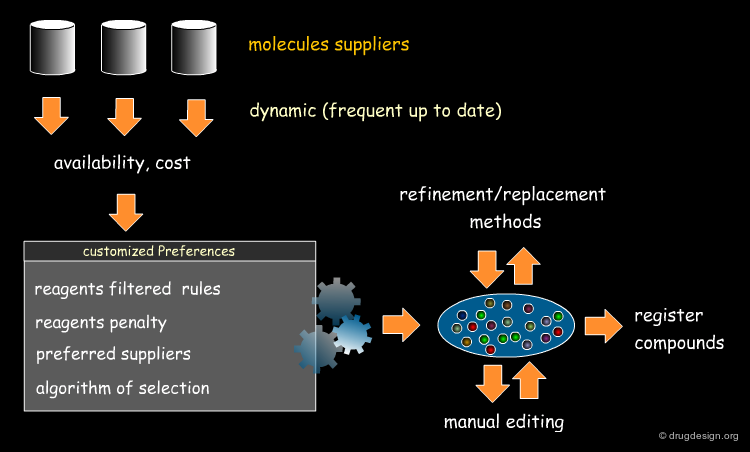 molecules suppliers

dynamic (frequent up to date)

availability, cost

customized Preferences

reagents filtered rules

reagents penalty

preferred suppliers

algorithm of selection

refinement/replacement methods

register compounds

manual editing

© drugdesign.org